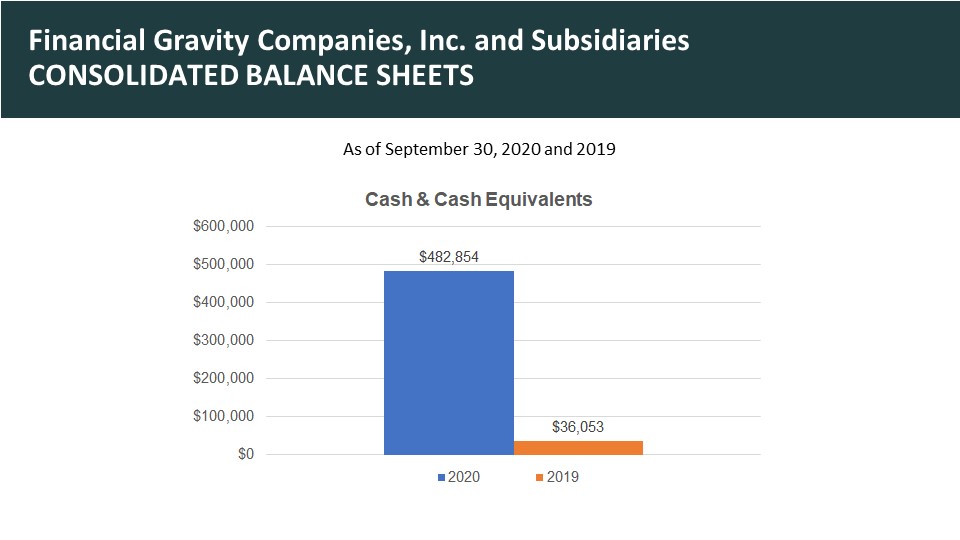 Financial Gravity Companies, Inc. and Subsidiaries
CONSOLIDATED BALANCE SHEETS

As of September 30, 2020 and 2019

Cash & Cash Equivalents

$600,000
$500,000
$400,000
$300,000
$200,000
$100,000
$0

$482,854

$36,053

2020
2019